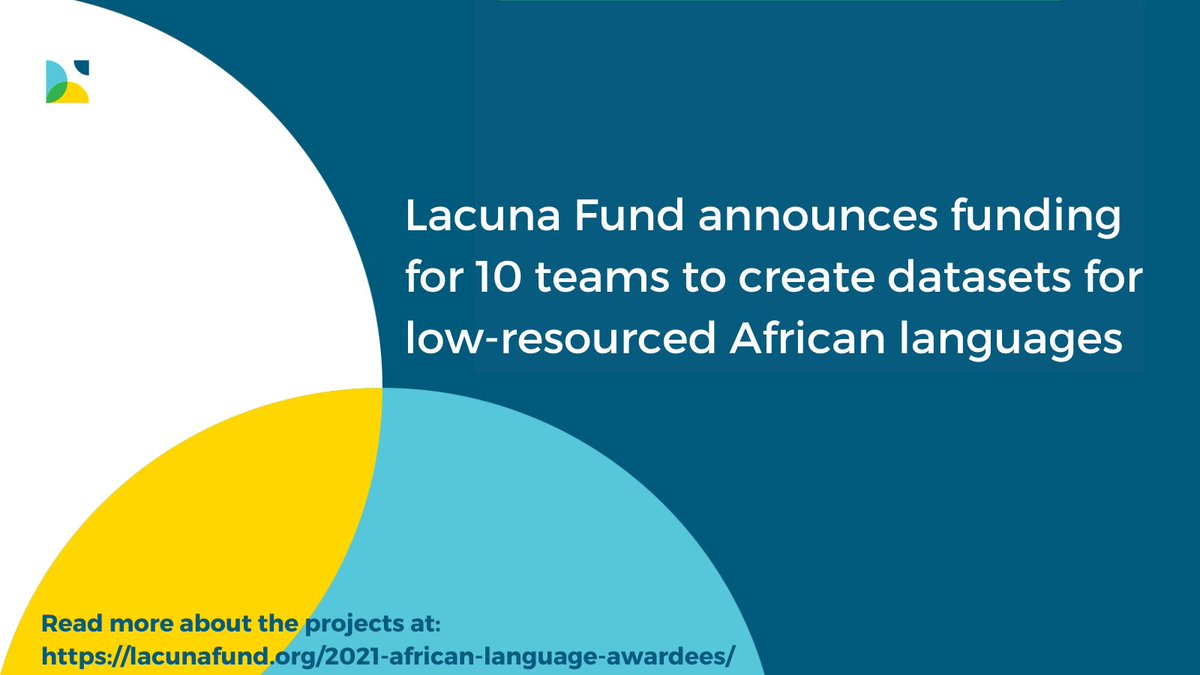 Lacuna Fund announces funding for 10 teams to create datasets for low-resourced African languages

Read more about the projects at:
https://lacunafund.org/2021-african-language-awardees/